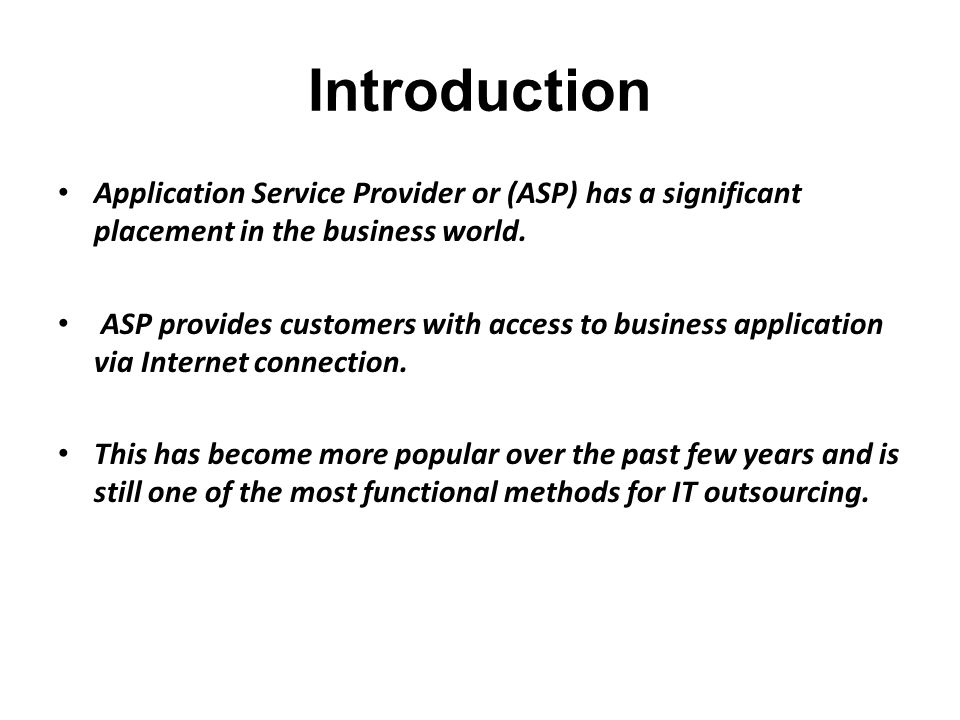 Introduction

• Application Service Provider or (ASP) has a significant placement in the business world.

• ASP provides customers with access to business application via Internet connection.

• This has become more popular over the past few years and is still one of the most functional methods for IT outsourcing.